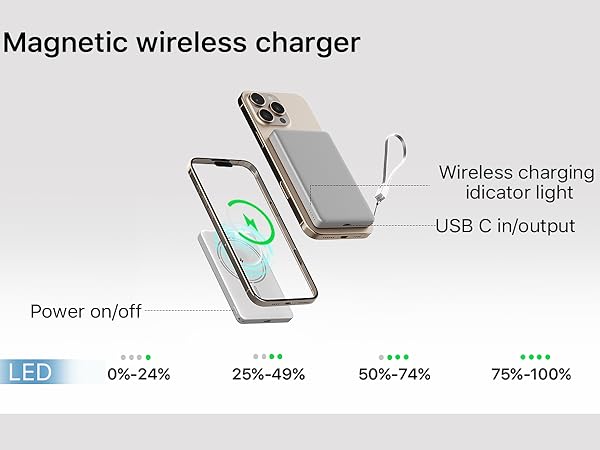 Magnetic wireless charger

Wireless charging idicator light

USB C in/output

Power on/off

LED

0%-24%

25%-49%

50%-74%

75%-100%